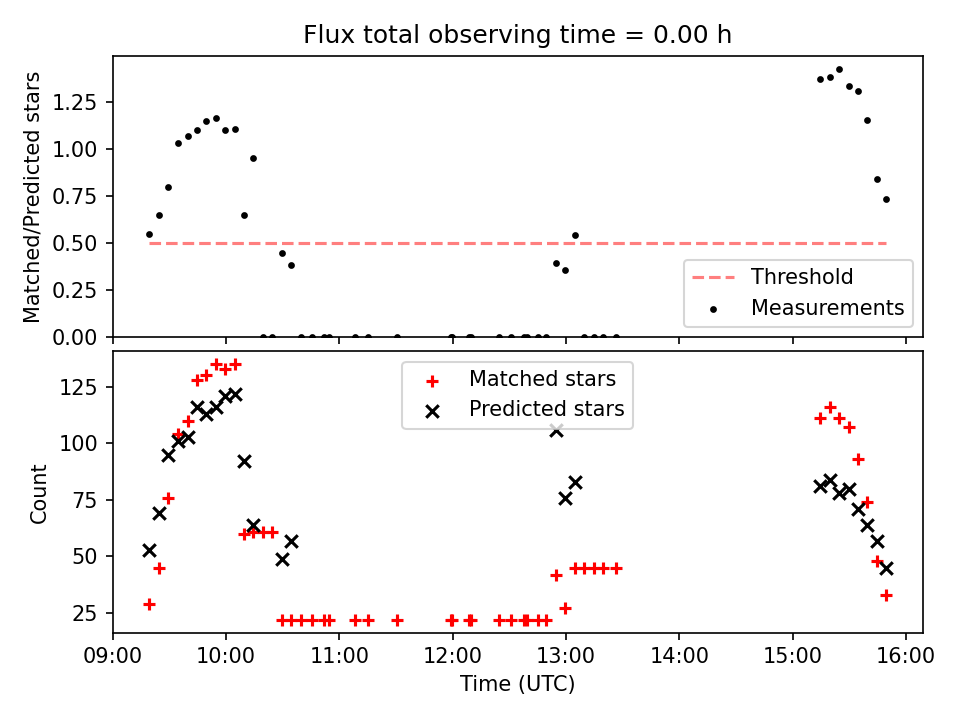 Flux total observing time = 0.00 h

Matched/Predicted stars

1.25
1.00
0.75
0.50
0.25
0.00

Threshold
Measurements

Count

125
100
75
50
25

Matched stars
Predicted stars

09:00
10:00
11:00
12:00
13:00
14:00
15:00
16:00

Time (UTC)